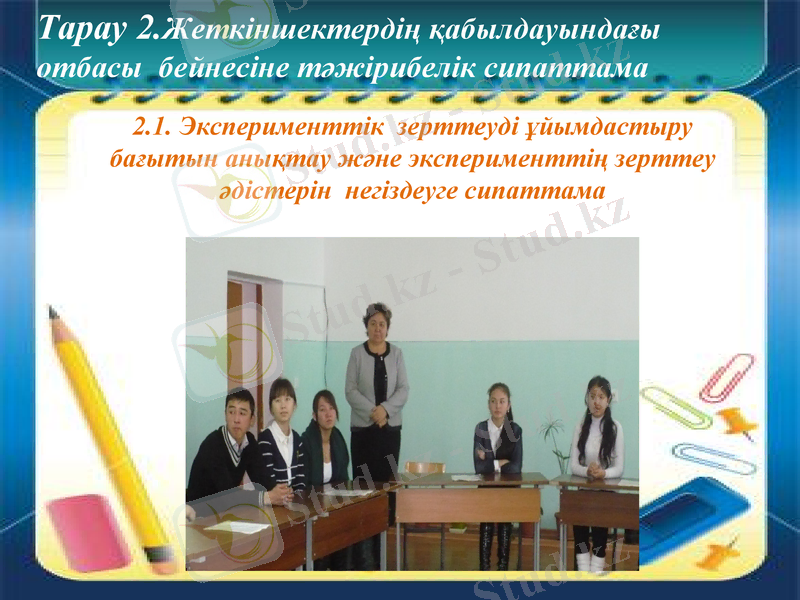 Тарау 2.Жеткіншектердің қабылдауындағы отбасы бейнесіне тәжірибелік сипаттама

2.1. Эксперименттік зерттеуді ұйымдастыру бағытын анықтау және эксперименттің зерттеу әдістерін негіздеуге сипаттама

Stud.kz - Stud.kz